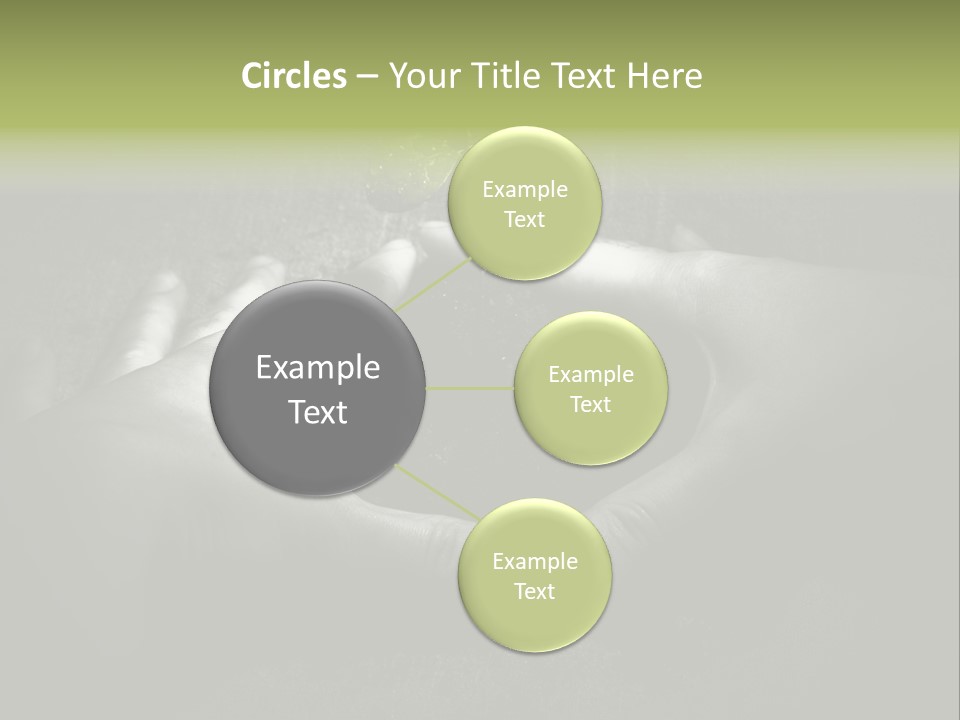 Circles – Your Title Text Here

Example Text

Example Text

Example Text

Example Text